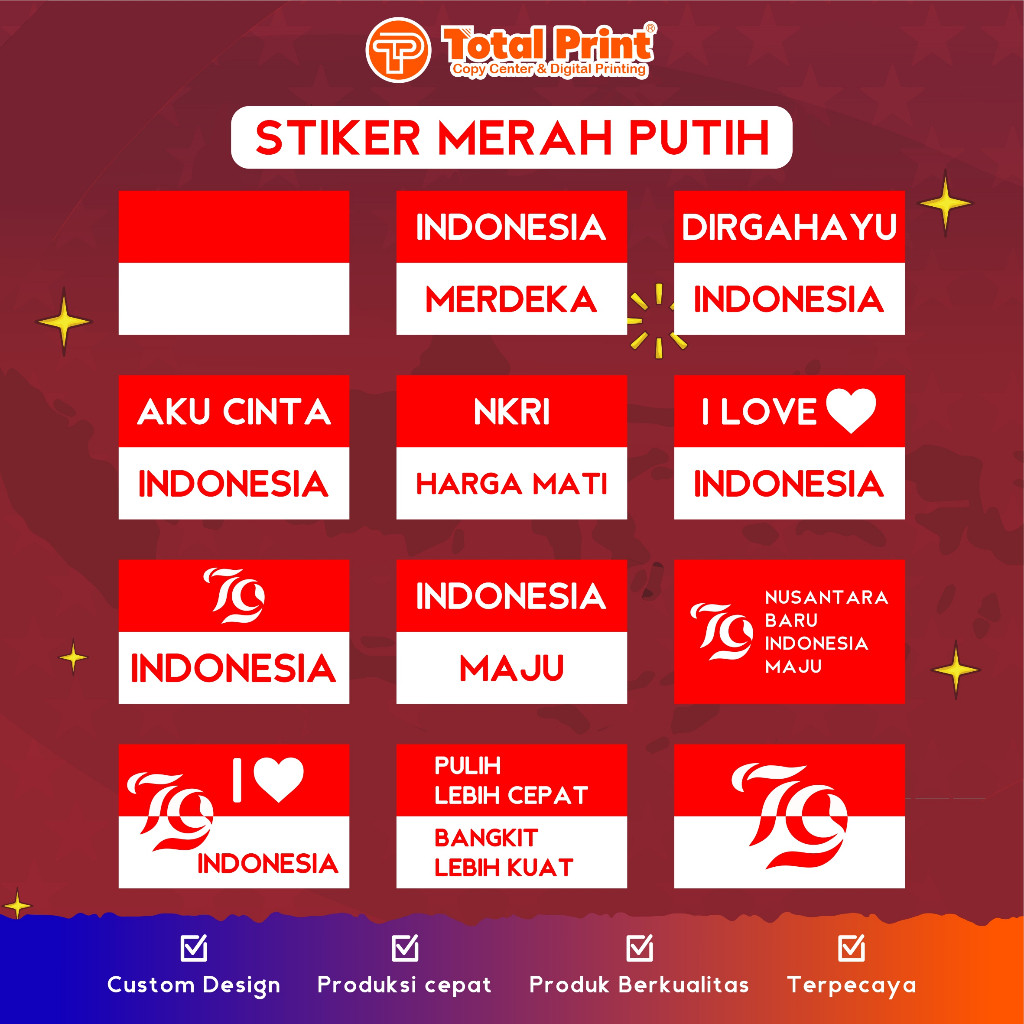 Total Print®
Copy Center & Digital Printing

STIKER MERAH PUTIH

INDONESIA
MERDEKA

DIRGAHAYU
INDONESIA

AKU CINTA
INDONESIA

NKRI
HARGA MATI

I LOVE
INDONESIA

79
INDONESIA

INDONESIA
MAJU

79
NUSANTARA
BARU
INDONESIA
MAJU

79
I
INDONESIA

PULIH
LEBIH CEPAT
BANGKIT
LEBIH KUAT

79

Custom Design
Produksi cepat
Produk Berkualitas
Terpecaya